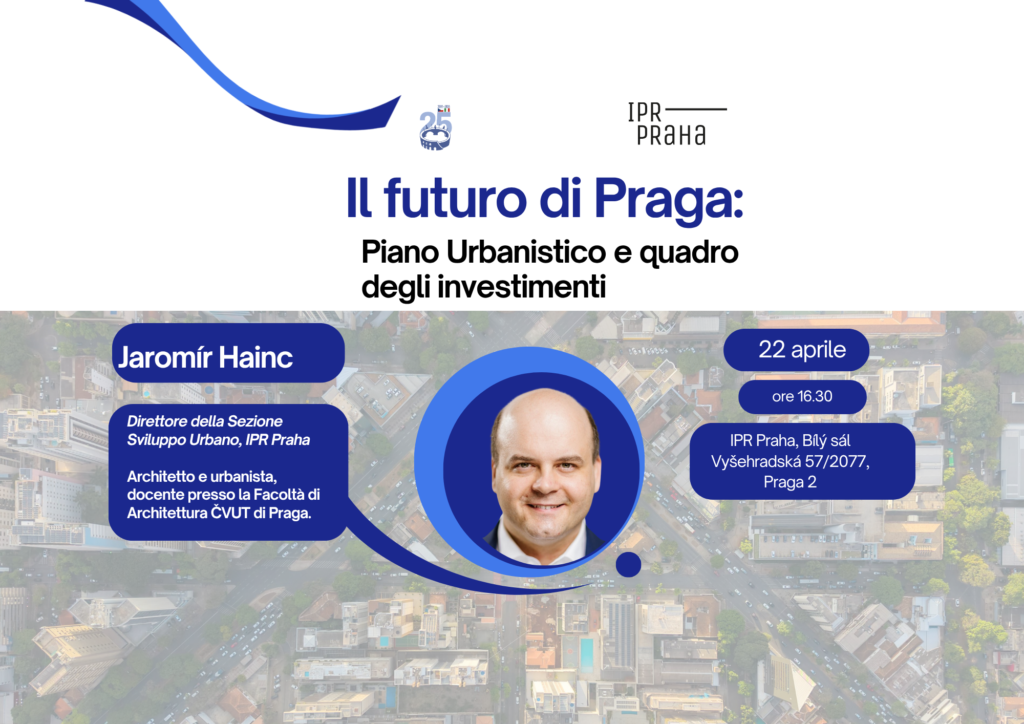 25

IPR PRAHA

Il futuro di Praga:

Piano Urbanistico e quadro degli investimenti

Jaromír Hainc

Direttore della Sezione Sviluppo Urbano, IPR Praha

Architetto e urbanista, docente presso la Facoltà di Architettura ČVUT di Praga.

22 aprile

ore 16.30

IPR Praha, Bílý sál Vyšehradská 57/2077, Praga 2